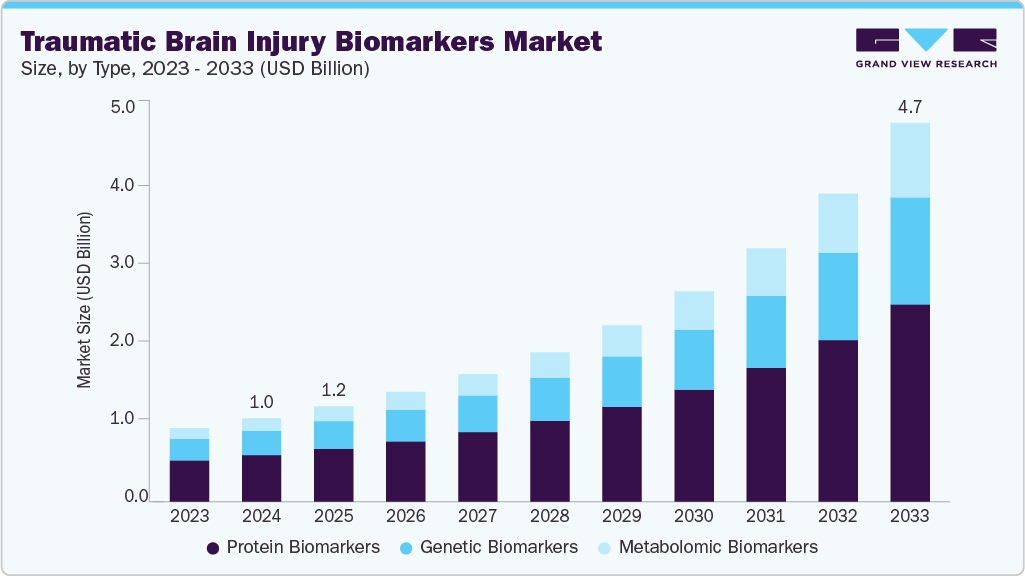 Traumatic Brain Injury Biomarkers Market
Size, by Type, 2023 - 2033 (USD Billion)

GRAND VIEW RESEARCH

Market Size (USD Billion)

5.0
4.0
3.0
2.0
1.0
0.0

1.0
1.2
4.7

2023 2024 2025 2026 2027 2028 2029 2030 2031 2032 2033

Protein Biomarkers Genetic Biomarkers Metabolomic Biomarkers